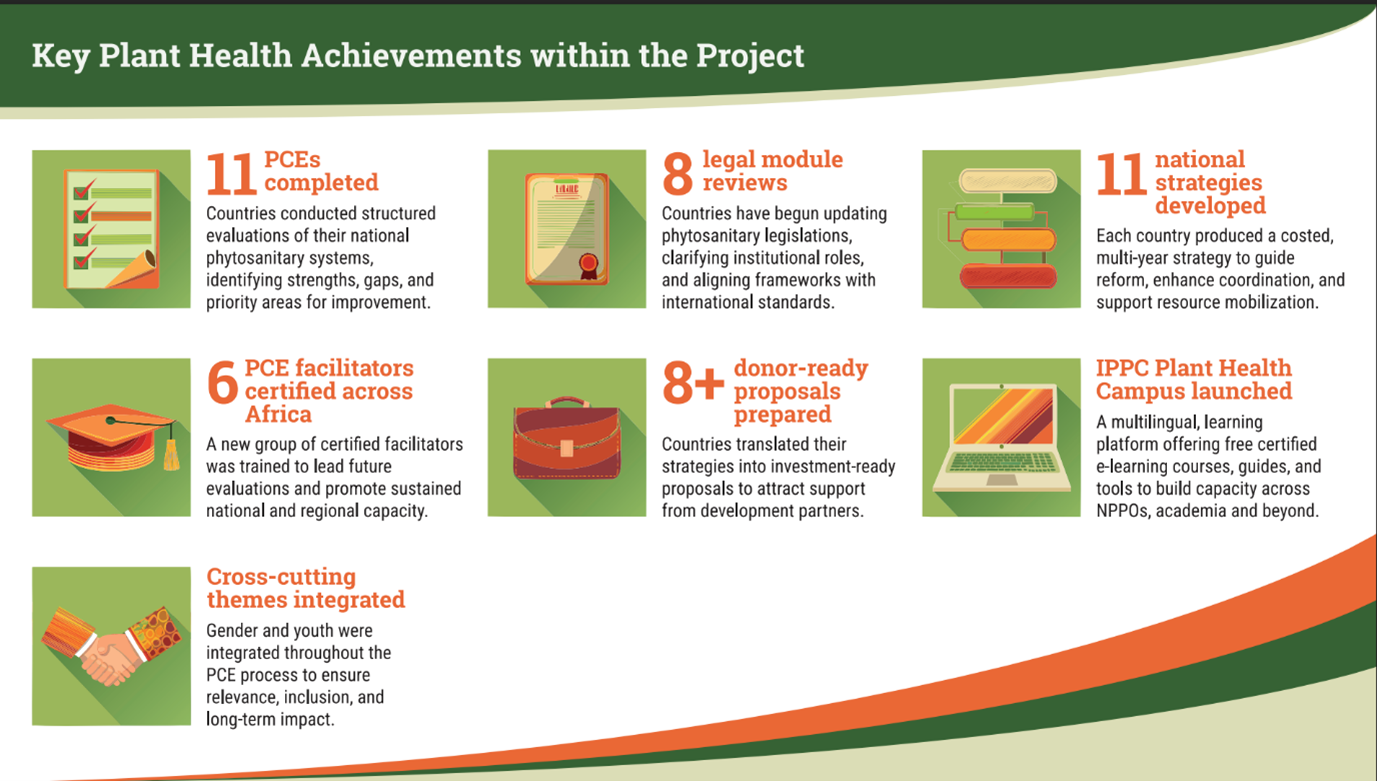 Key Plant Health Achievements within the Project

11 PCEs completed
Countries conducted structured evaluations of their national phytosanitary systems, identifying strengths, gaps, and priority areas for improvement.

8 legal module reviews
Countries have begun updating phytosanitary legislations, clarifying institutional roles, and aligning frameworks with international standards.

11 national strategies developed
Each country produced a costed, multi-year strategy to guide reform, enhance coordination, and support resource mobilization.

6 PCE facilitators certified across Africa
A new group of certified facilitators was trained to lead future evaluations and promote sustained national and regional capacity.

8+ donor-ready proposals prepared
Countries translated their strategies into investment-ready proposals to attract support from development partners.

IPPC Plant Health Campus launched
A multilingual, learning platform offering free certified e-learning courses, guides, and tools to build capacity across NPPOs, academia and beyond.

Cross-cutting themes integrated
Gender and youth were integrated throughout the PCE process to ensure relevance, inclusion, and long-term impact.